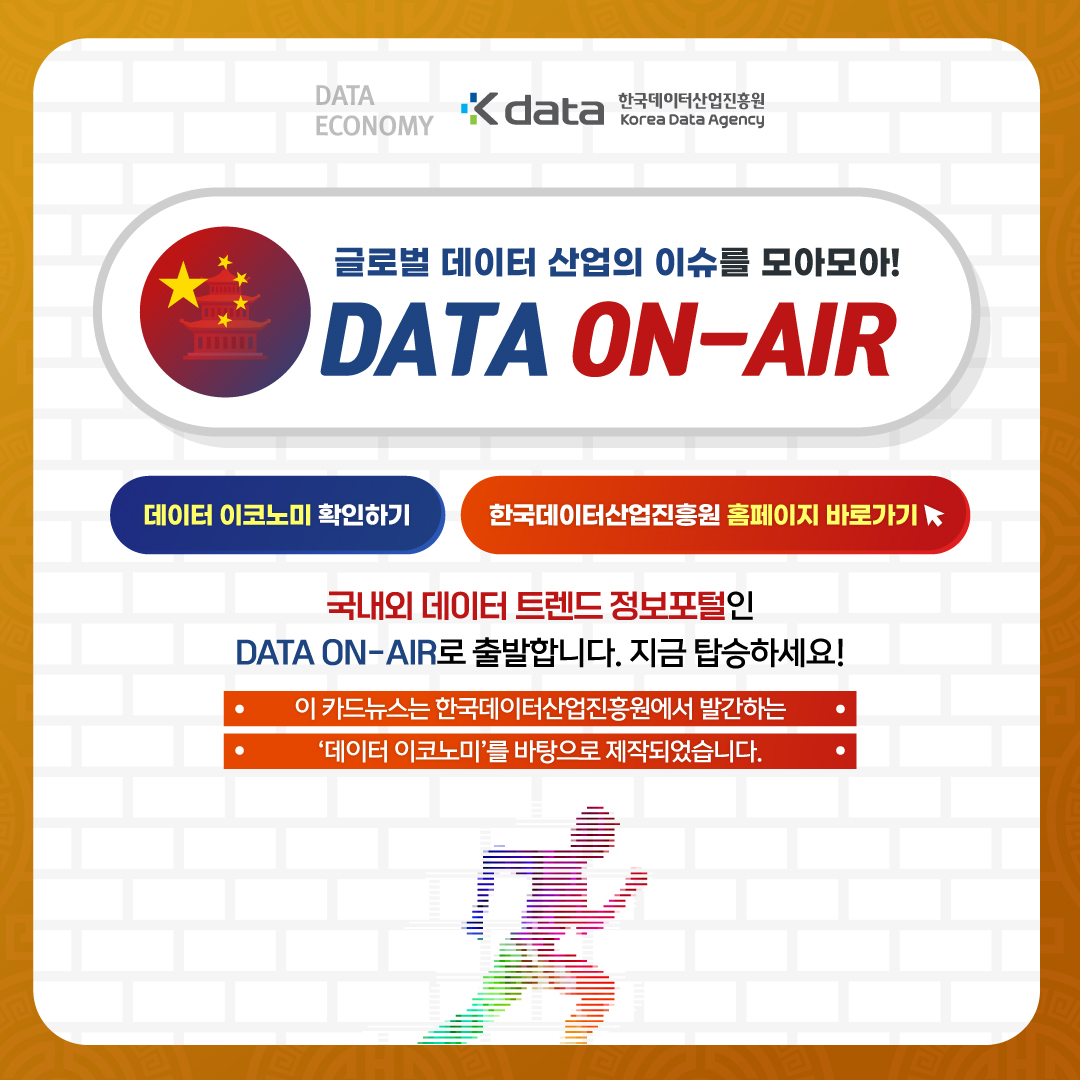 DATA ECONOMY

K data 한국데이터산업진흥원 Korea Data Agency

글로벌 데이터 산업의 이슈를 모아모아!

DATA ON-AIR

데이터 이코노미 확인하기

한국데이터산업진흥원 홈페이지 바로가기

국내외 데이터 트렌드 정보포털인

DATA ON-AIR로 출발합니다. 지금 탑승하세요!

이 카드뉴스는 한국데이터산업진흥원에서 발간하는

'데이터 이코노미'를 바탕으로 제작되었습니다.